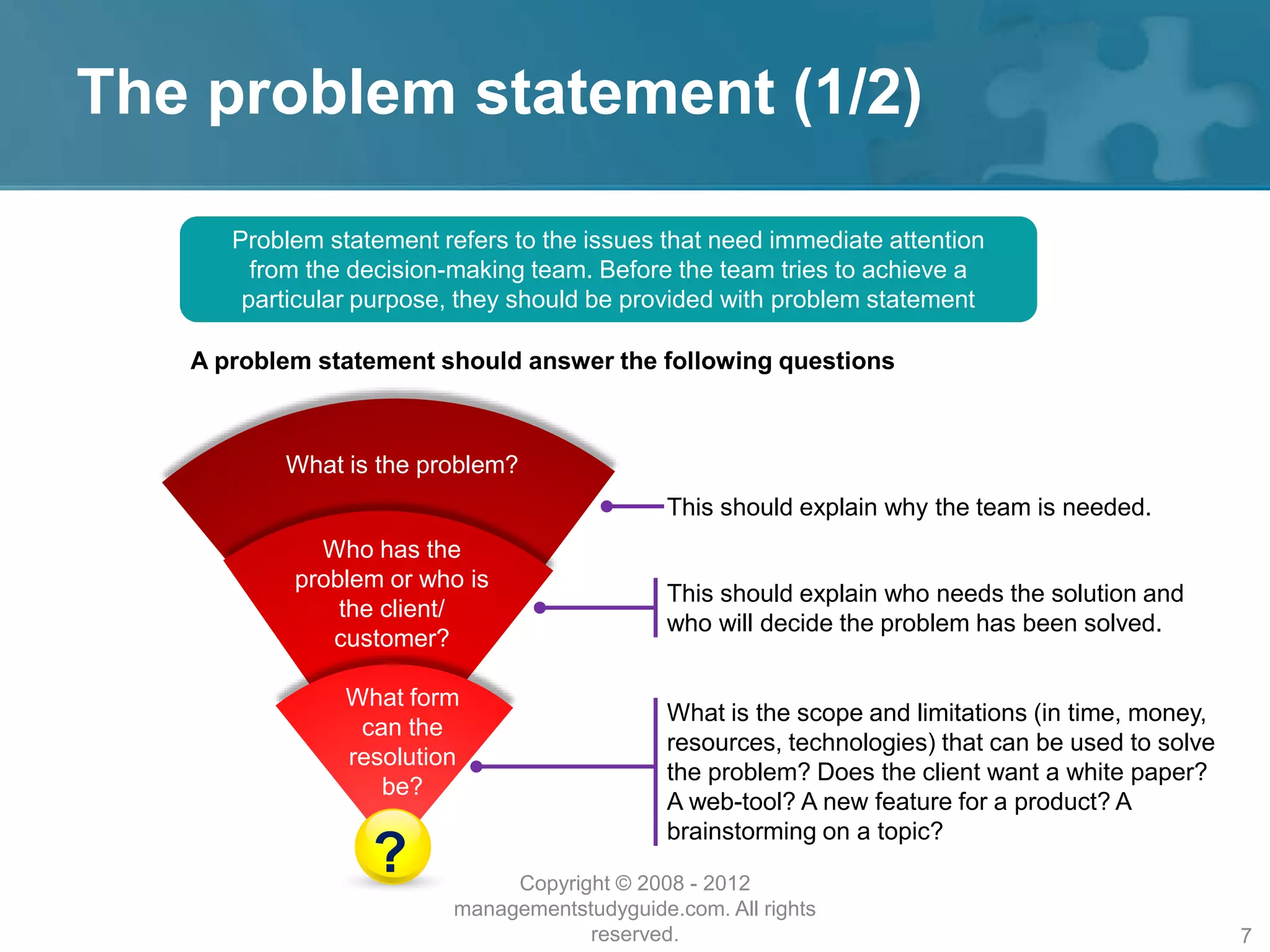 The problem statement (1/2)

Problem statement refers to the issues that need immediate attention from the decision-making team. Before the team tries to achieve a particular purpose, they should be provided with problem statement

A problem statement should answer the following questions

What is the problem?

This should explain why the team is needed.

Who has the problem or who is the client/ customer?

This should explain who needs the solution and who will decide the problem has been solved.

What form can the resolution be?

What is the scope and limitations (in time, money, resources, technologies) that can be used to solve the problem? Does the client want a white paper? A web-tool? A new feature for a product? A brainstorming on a topic?

?

Copyright © 2008 - 2012 managementstudyguide.com. All rights reserved.

7